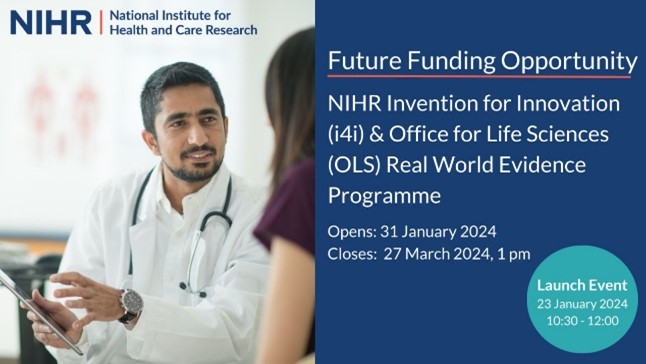 NIHR | National Institute for Health and Care Research

Future Funding Opportunity

NIHR Invention for Innovation (i4i) & Office for Life Sciences (OLS) Real World Evidence Programme

Opens: 31 January 2024
Closes: 27 March 2024, 1 pm

Launch Event
23 January 2024
10:30 - 12:00